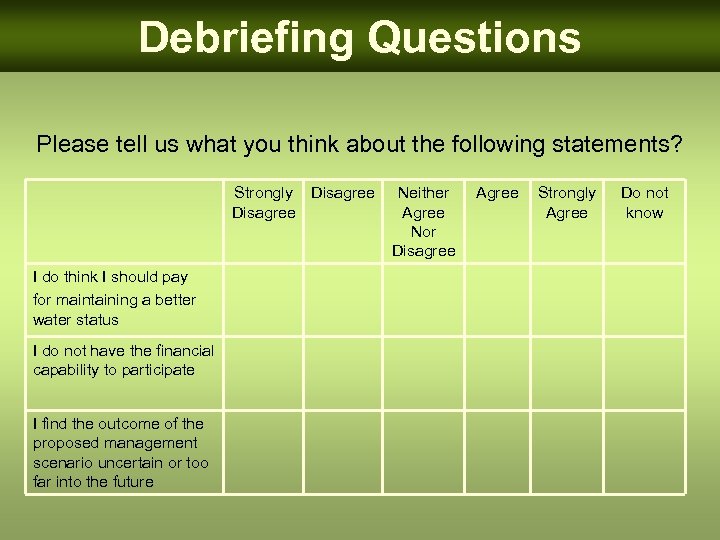 Debriefing Questions

Please tell us what you think about the following statements?

| | Strongly Disagree | Disagree | Neither Agree Nor Disagree | Agree | Strongly Agree | Do not know |
|---|---|---|---|---|---|---|
| I do think I should pay for maintaining a better water status | | | | | | |
| I do not have the financial capability to participate | | | | | | |
| I find the outcome of the proposed management scenario uncertain or too far into the future | | | | | | |